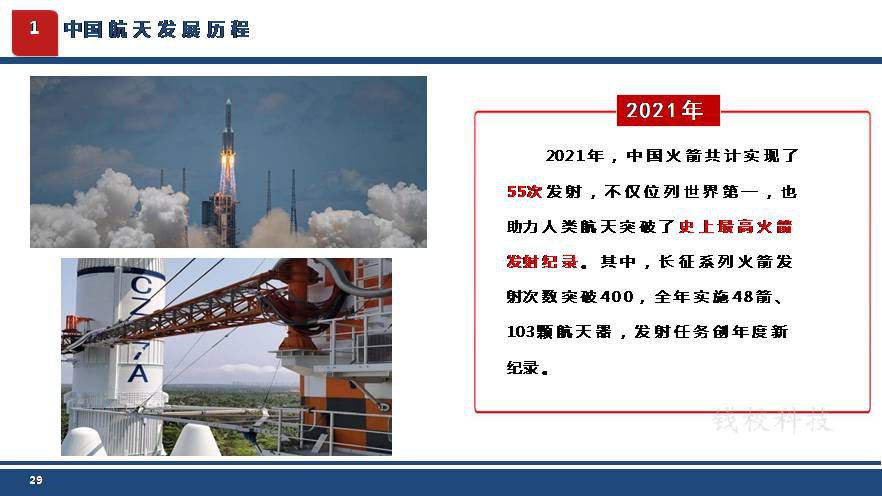 1 中国航天发展历程

CZ-7A

2021年

2021年，中国火箭共计实现了55次发射，不仅位列世界第一，也助力人类航天突破了史上最高火箭发射纪录。其中，长征系列火箭发射次数突破400，全年实施48箭、103颗航天器，发射任务创年度新纪录。

钱校科技

29